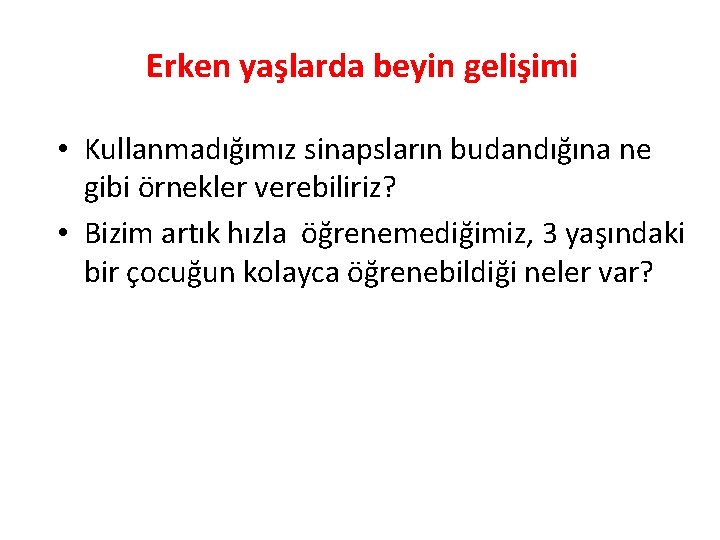 Erken yaşlarda beyin gelişimi

• Kullanmadığımız sinapsların budandığına ne gibi örnekler verebiliriz?
• Bizim artık hızla öğrenemediğimiz, 3 yaşındaki bir çocuğun kolayca öğrenebildiği neler var?